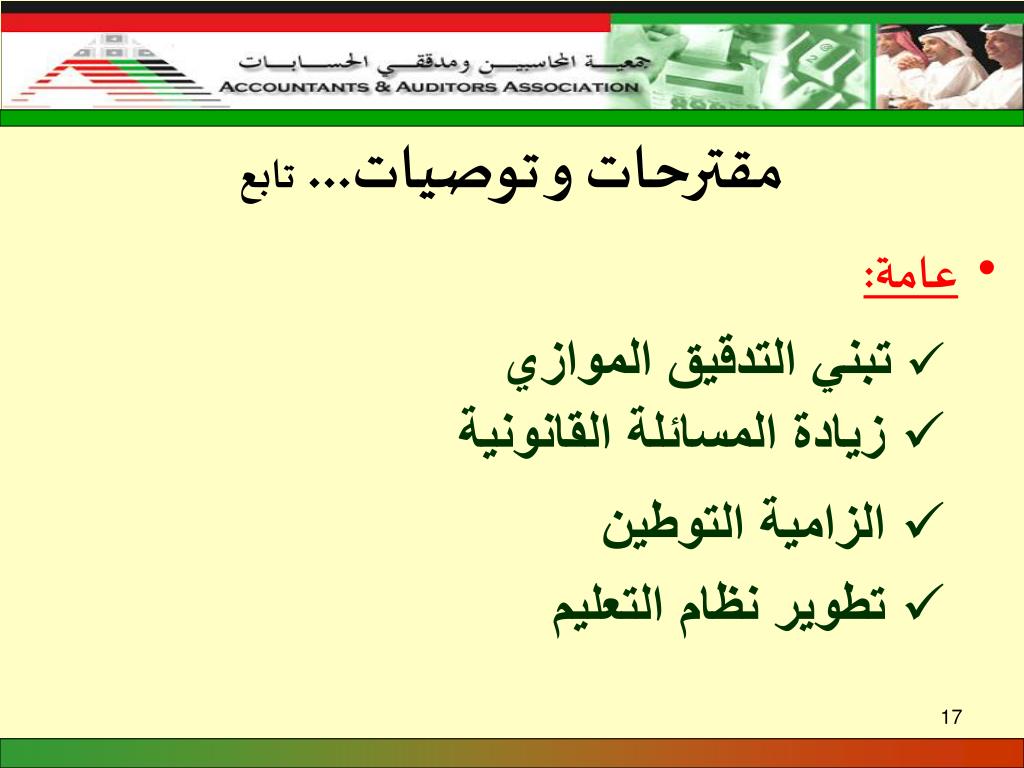 جمعيـــة المحاسبيـــن ومدققـــي الحســـابـــات
ACCOUNTANTS & AUDITORS ASSOCIATION

مقترحات وتوصيات... تابع

• عامة:

✓ تبني التدقيق الموازي
✓ زيادة المسائلة القانونية
✓ الزامية التوطين
✓ تطوير نظام التعليم

17